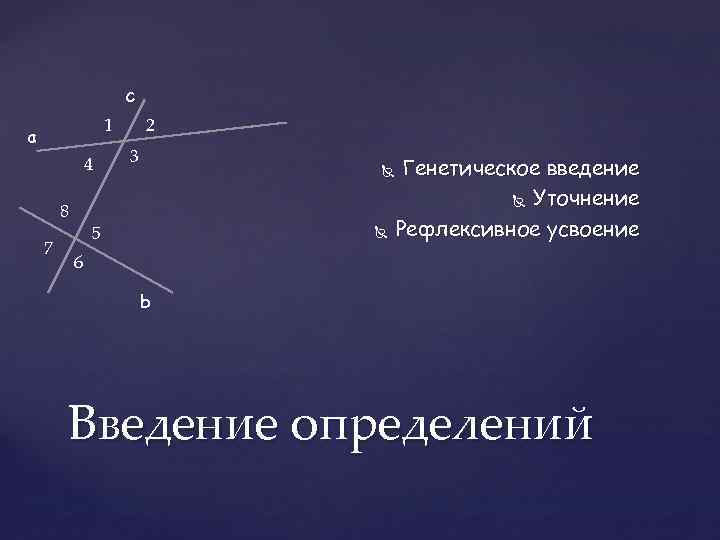 c
1
2
a
4
3
8
5
7
6
b

Генетическое введение
Уточнение
Рефлексивное усвоение

Введение определений